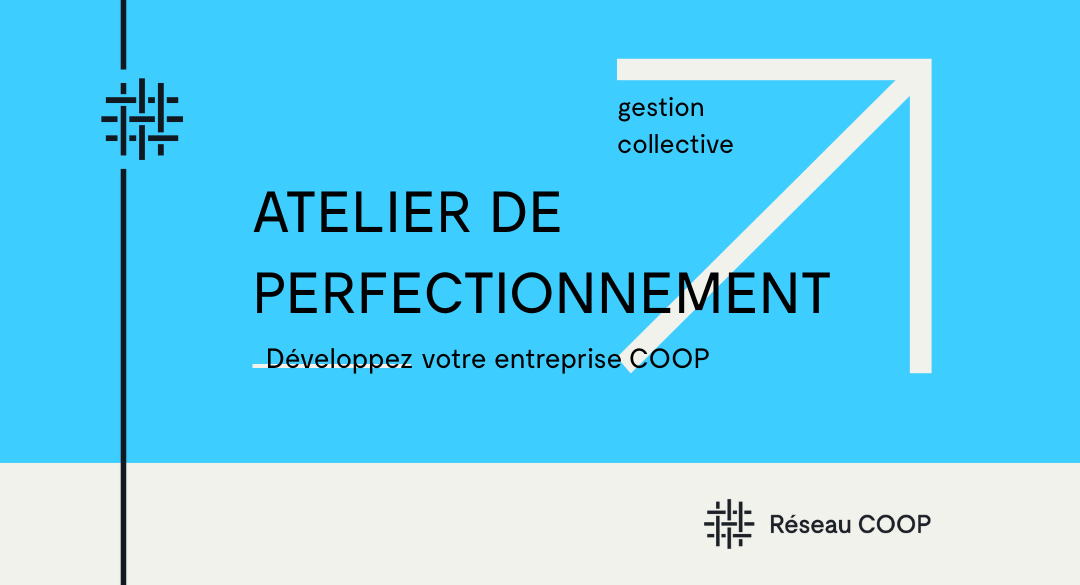 gestion collective

ATELIER DE PERFECTIONNEMENT

Développez votre entreprise COOP

Réseau COOP